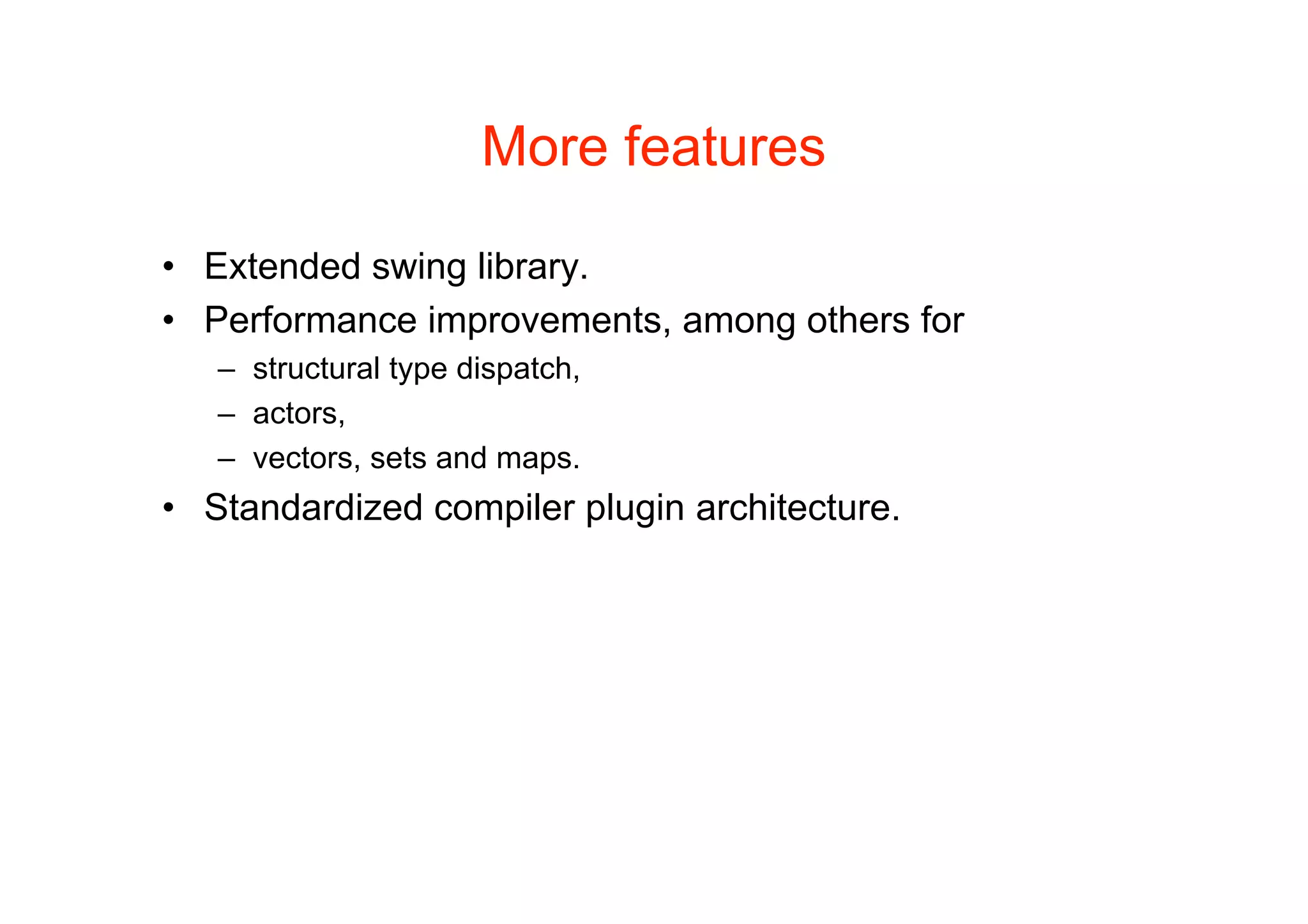 More features

• Extended swing library.
• Performance improvements, among others for
– structural type dispatch,
– actors,
– vectors, sets and maps.
• Standardized compiler plugin architecture.